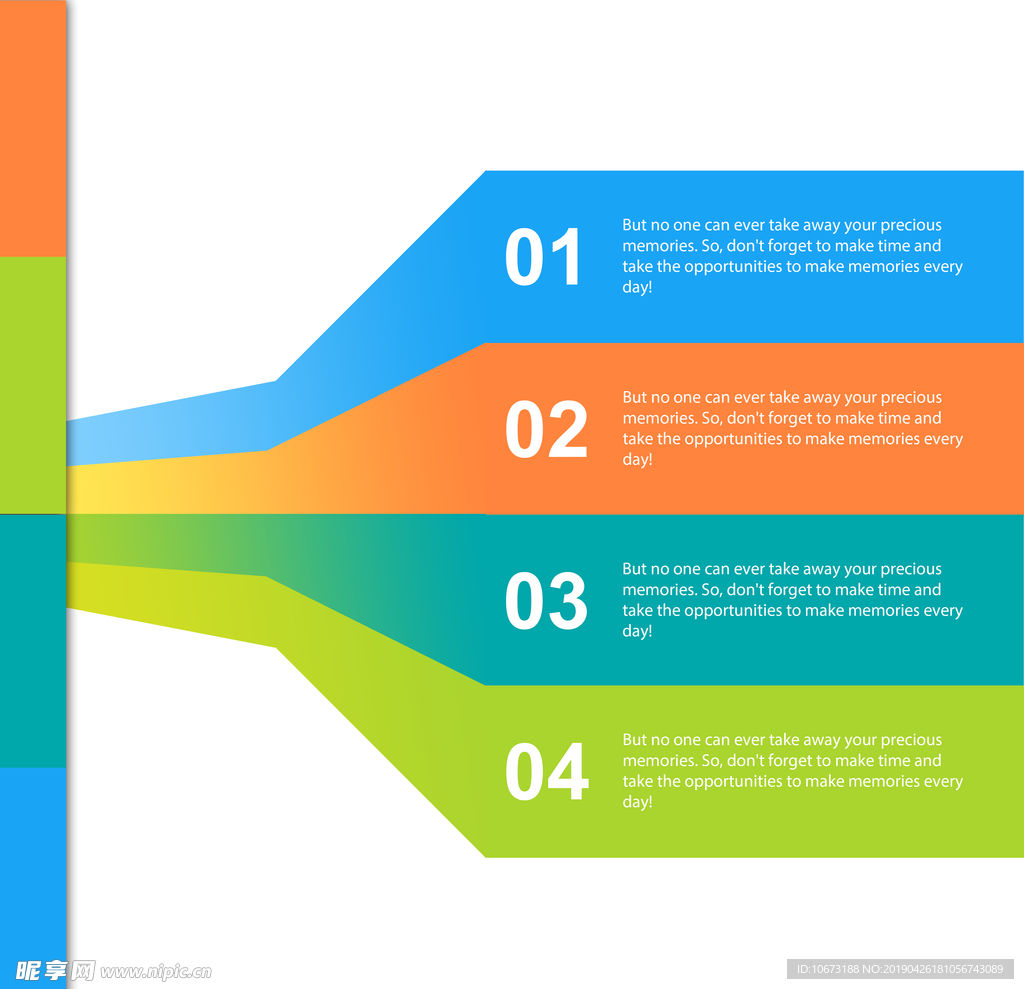 01

But no one can ever take away your precious memories. So, don't forget to make time and take the opportunities to make memories every day!

02

But no one can ever take away your precious memories. So, don't forget to make time and take the opportunities to make memories every day!

03

But no one can ever take away your precious memories. So, don't forget to make time and take the opportunities to make memories every day!

04

But no one can ever take away your precious memories. So, don't forget to make time and take the opportunities to make memories every day!

昵享网 www.nipic.cn

ID:10673188 NO:20190426181056743089